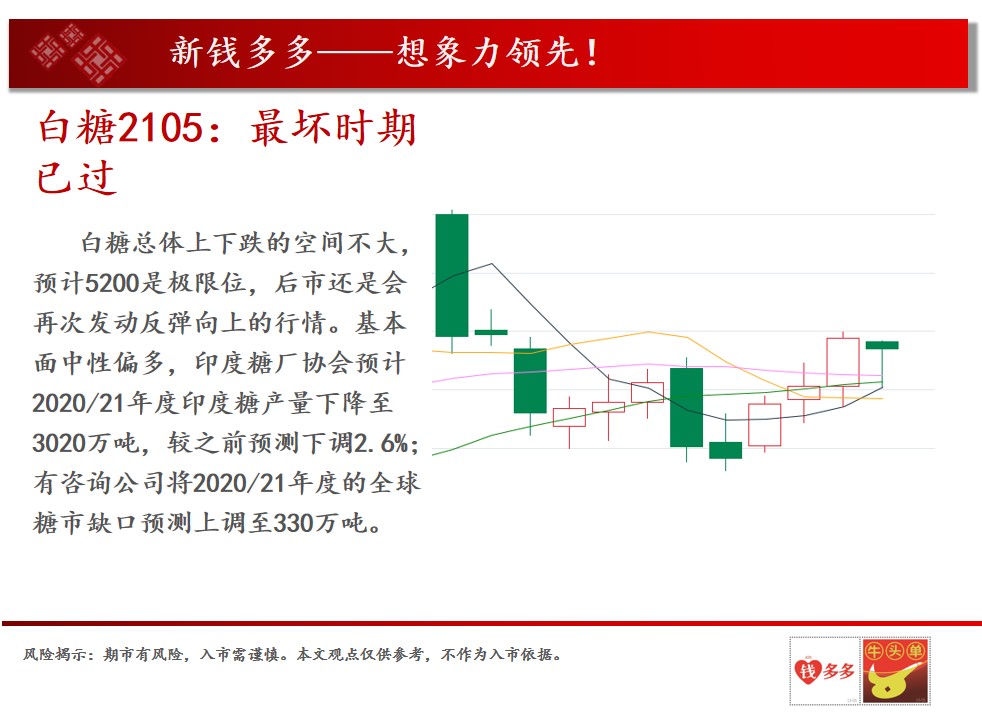 新钱多多——想象力领先！

白糖2105：最坏时期已过

白糖总体上下跌的空间不大，预计5200是极限位，后市还是会再次发动反弹向上的行情。基本面中性偏多，印度糖厂协会预计2020/21年度印度糖产量下降至3020万吨，较之前预测下调2.6%；有咨询公司将2020/21年度的全球糖市缺口预测上调至330万吨。

风险揭示：期市有风险，入市需谨慎。本文观点仅供参考，不作为入市依据。

钱多多 牛头单